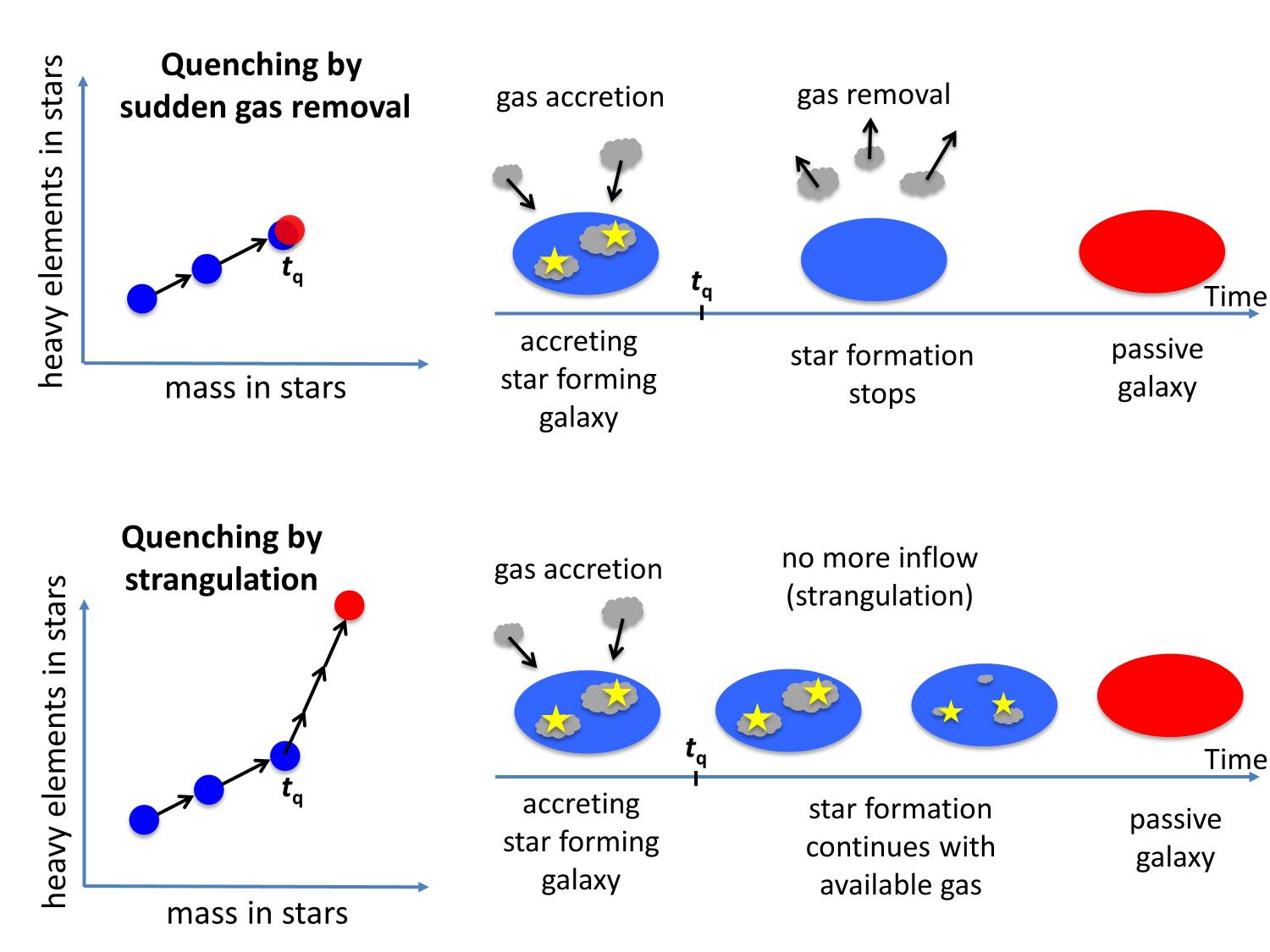 Quenching by sudden gas removal

heavy elements in stars

$t_q$

mass in stars

gas accretion

gas removal

$t_q$

Time

accreting star forming galaxy

star formation stops

passive galaxy

Quenching by strangulation

heavy elements in stars

$t_q$

mass in stars

gas accretion

no more inflow (strangulation)

$t_q$

Time

accreting star forming galaxy

star formation continues with available gas

passive galaxy